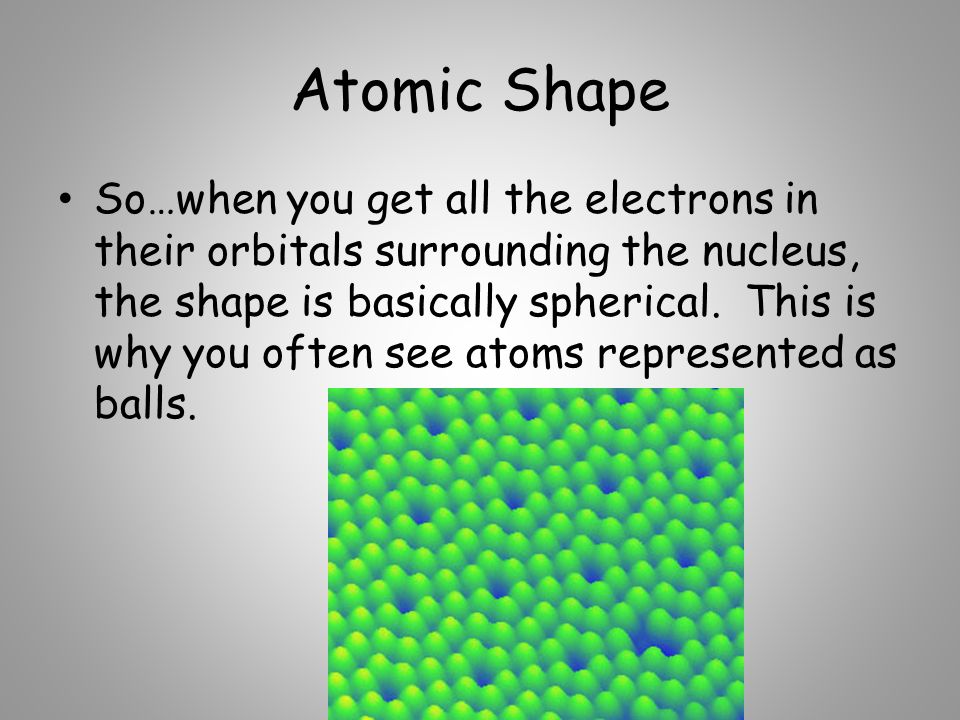 Atomic Shape

• So…when you get all the electrons in their orbitals surrounding the nucleus, the shape is basically spherical. This is why you often see atoms represented as balls.